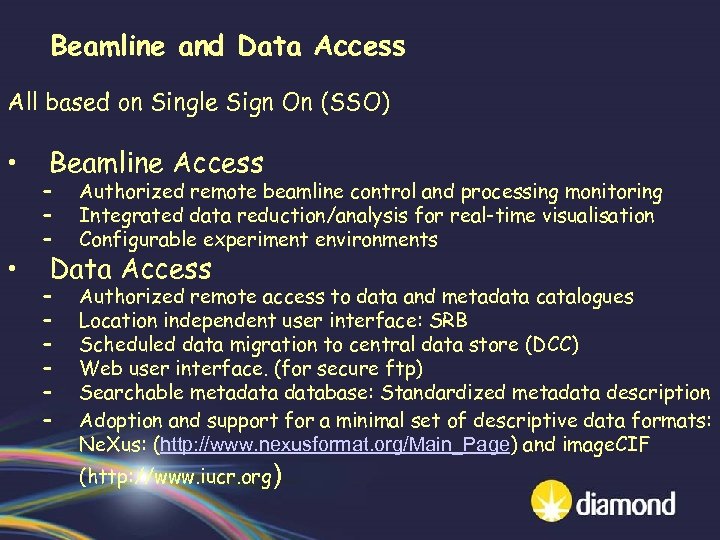 Beamline and Data Access

All based on Single Sign On (SSO)

• Beamline Access
 – Authorized remote beamline control and processing monitoring
 – Integrated data reduction/analysis for real-time visualisation
 – Configurable experiment environments
• Data Access
 – Authorized remote access to data and metadata catalogues
 – Location independent user interface: SRB
 – Scheduled data migration to central data store (DCC)
 – Web user interface. (for secure ftp)
 – Searchable metadata database: Standardized metadata description
 – Adoption and support for a minimal set of descriptive data formats: NeXus: (http://www.nexusformat.org/Main_Page) and imageCIF (http://www.iucr.org)

diamond